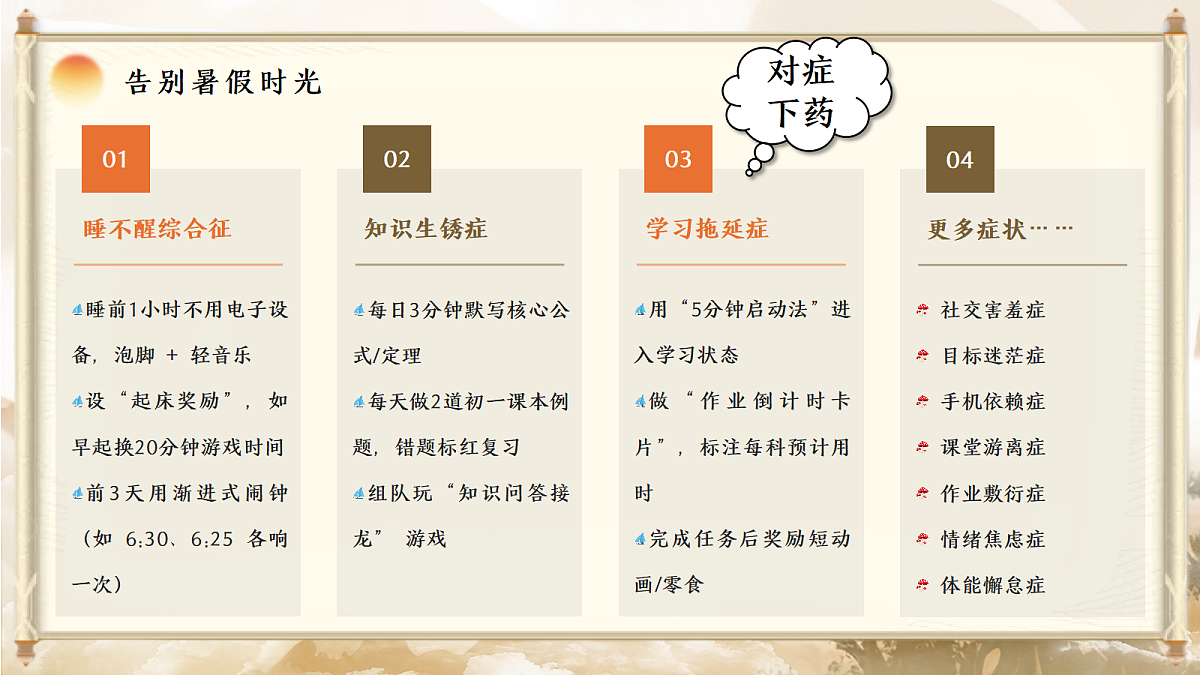 告别暑假时光

对症下药

01

睡不醒综合征

睡前1小时不用电子设备，泡脚 + 轻音乐

设“起床奖励”，如早起换20分钟游戏时间

前3天用渐进式闹钟（如 6:30、6:25 各响一次）

02

知识生锈症

每日3分钟默写核心公式/定理

每天做2道初一课本例题，错题标红复习

组队玩“知识问答接龙” 游戏

03

学习拖延症

用“5分钟启动法”进入学习状态

做“作业倒计时卡片”，标注每科预计用时

完成任务后奖励短动画/零食

04

更多症状……

社交害羞症

目标迷茫症

手机依赖症

课堂游离症

作业敷衍症

情绪焦虑症

体能懈怠症